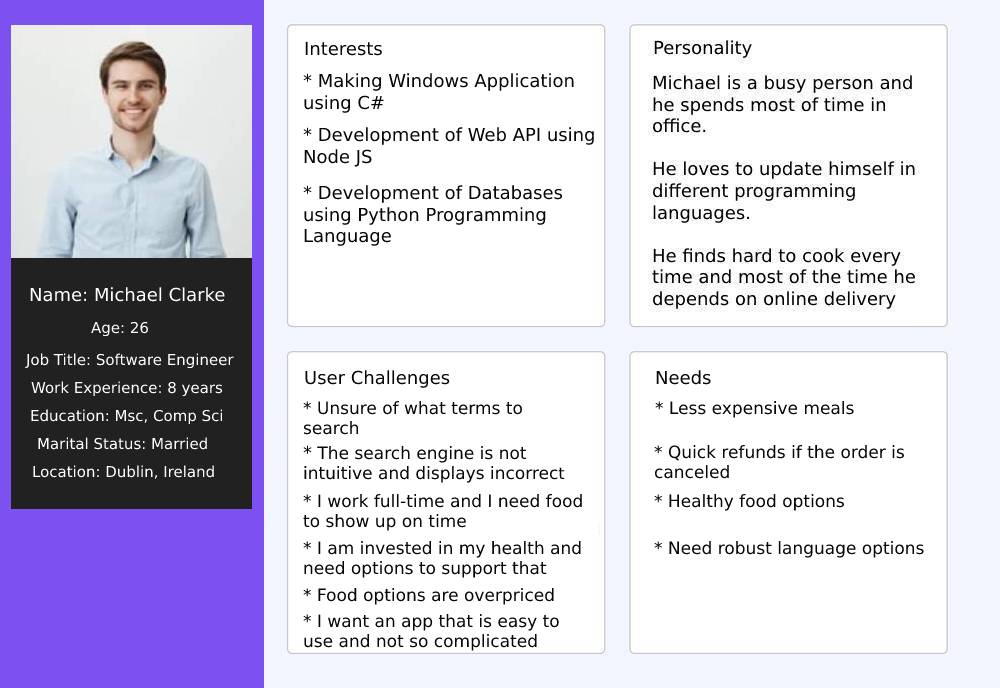 Name: Michael Clarke

Age: 26

Job Title: Software Engineer

Work Experience: 8 years

Education: Msc, Comp Sci

Marital Status: Married

Location: Dublin, Ireland

Interests

* Making Windows Application using C#

* Development of Web API using Node JS

* Development of Databases using Python Programming Language

Personality

Michael is a busy person and he spends most of time in office.

He loves to update himself in different programming languages.

He finds hard to cook every time and most of the time he depends on online delivery

User Challenges

* Unsure of what terms to search

* The search engine is not intuitive and displays incorrect

* I work full-time and I need food to show up on time

* I am invested in my health and need options to support that

* Food options are overpriced

* I want an app that is easy to use and not so complicated

Needs

* Less expensive meals

* Quick refunds if the order is canceled

* Healthy food options

* Need robust language options